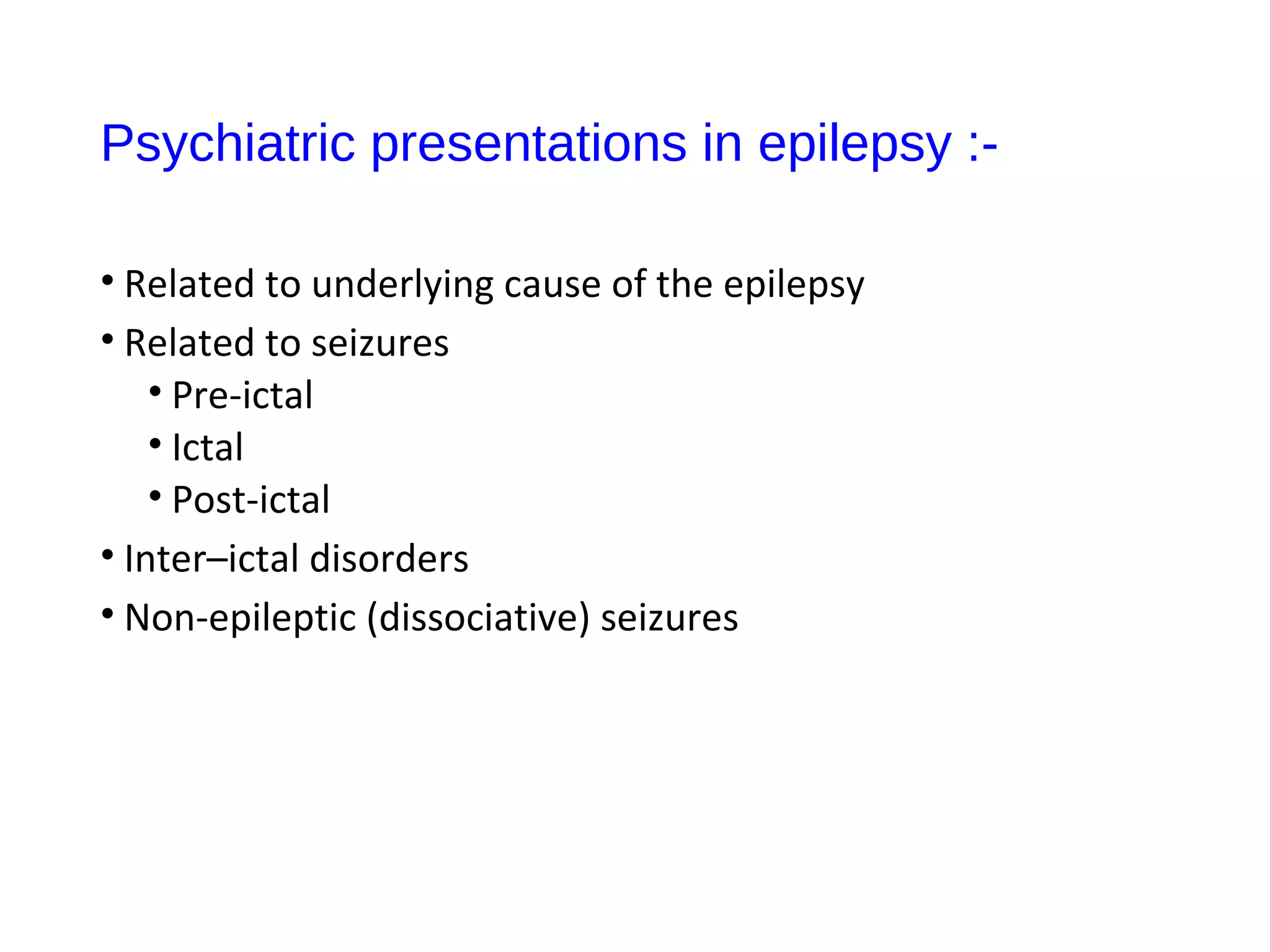 Psychiatric presentations in epilepsy :-

• Related to underlying cause of the epilepsy
• Related to seizures
  • Pre-ictal
  • Ictal
  • Post-ictal
• Inter–ictal disorders
• Non-epileptic (dissociative) seizures